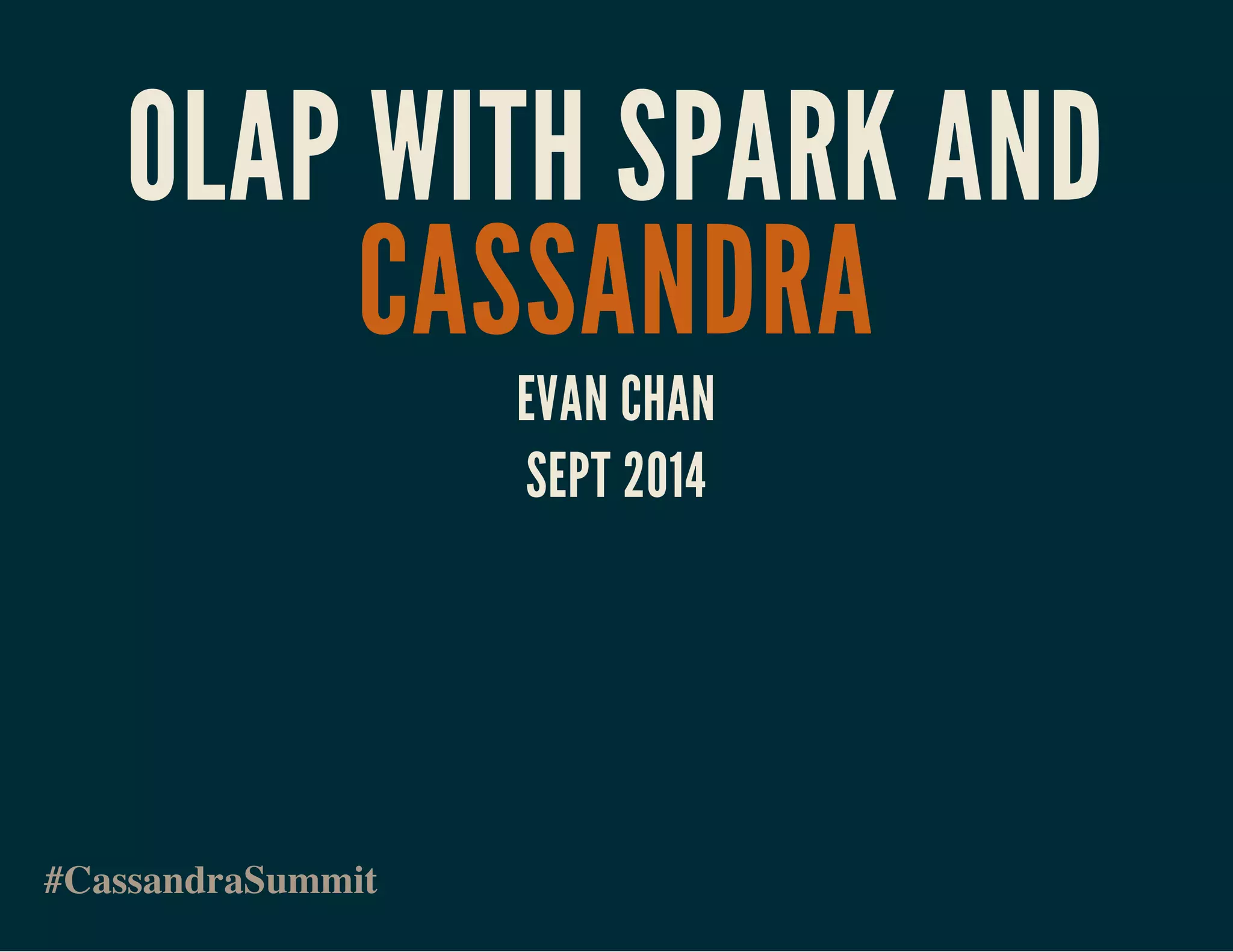 OLAP WITH SPARK AND CASSANDRA

EVAN CHAN

SEPT 2014

#CassandraSummit